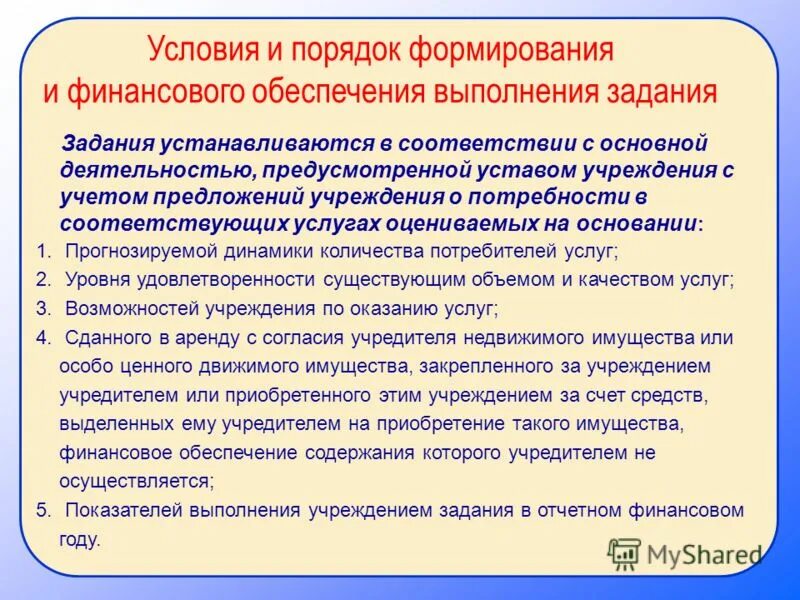 Условия и порядок формирования и финансового обеспечения выполнения задания

Задания устанавливаются в соответствии с основной деятельностью, предусмотренной уставом учреждения с учетом предложений учреждения о потребности в соответствующих услугах оцениваемых на основании:

1. Прогнозируемой динамики количества потребителей услуг;
2. Уровня удовлетворенности существующим объемом и качеством услуг;
3. Возможностей учреждения по оказанию услуг;
4. Сданного в аренду с согласия учредителя недвижимого имущества или особо ценного движимого имущества, закрепленного за учреждением учредителем или приобретенного этим учреждением за счет средств, выделенных ему учредителем на приобретение такого имущества, финансовое обеспечение содержания которого учредителем не осуществляется;
5. Показателей выполнения учреждением задания в отчетном финансовом году.

MyShared